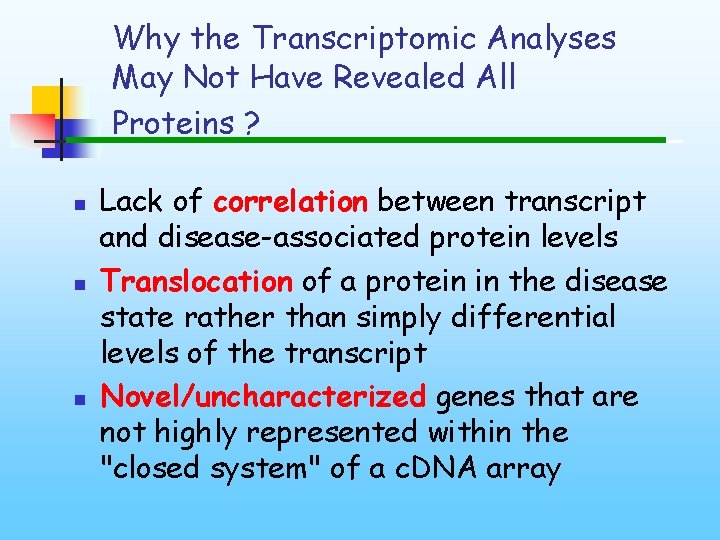 Why the Transcriptomic Analyses May Not Have Revealed All Proteins ?

- Lack of correlation between transcript and disease-associated protein levels
- Translocation of a protein in the disease state rather than simply differential levels of the transcript
- Novel/uncharacterized genes that are not highly represented within the "closed system" of a cDNA array